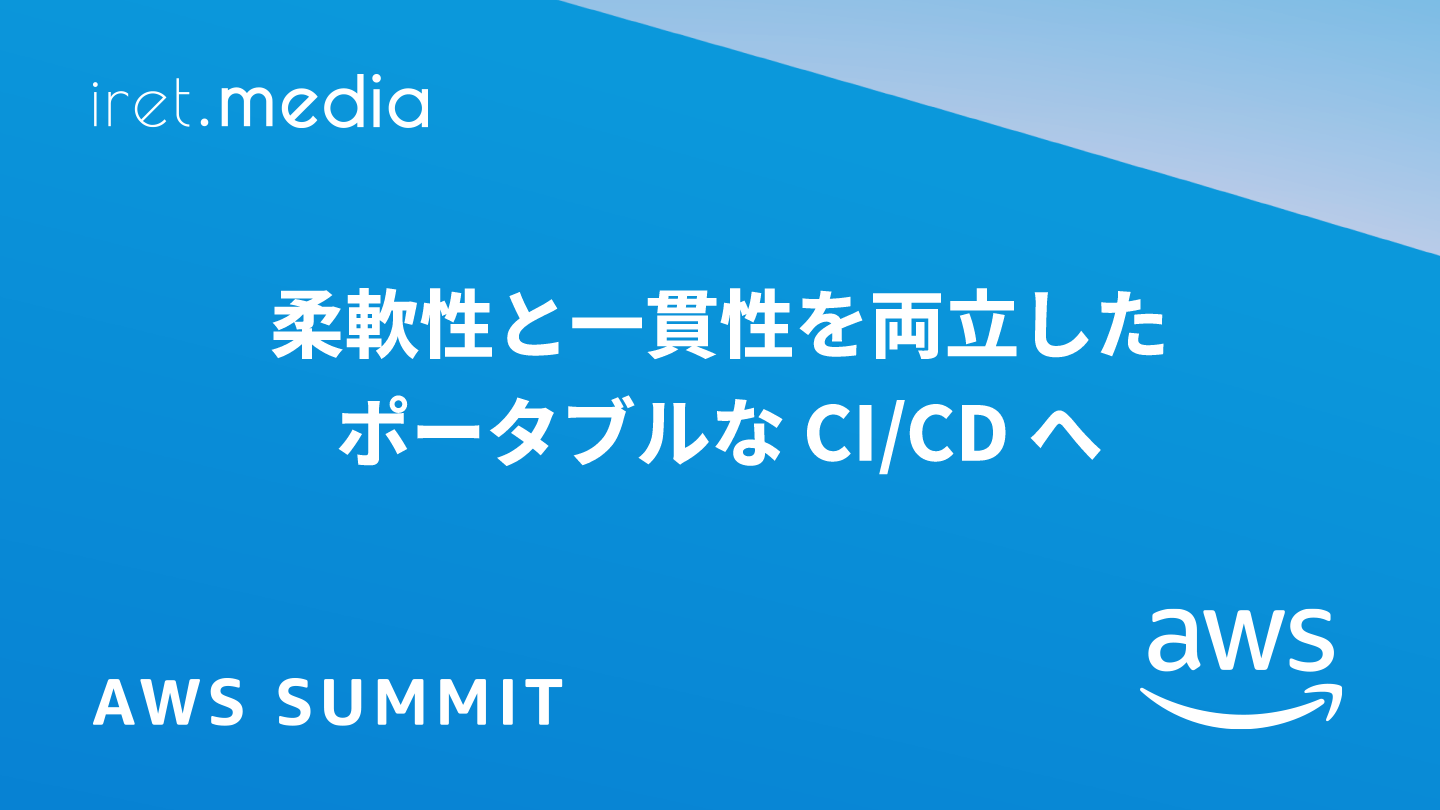 iret.media

柔軟性と一貫性を両立した
ポータブルな CI/CD へ

AWS SUMMIT

aws